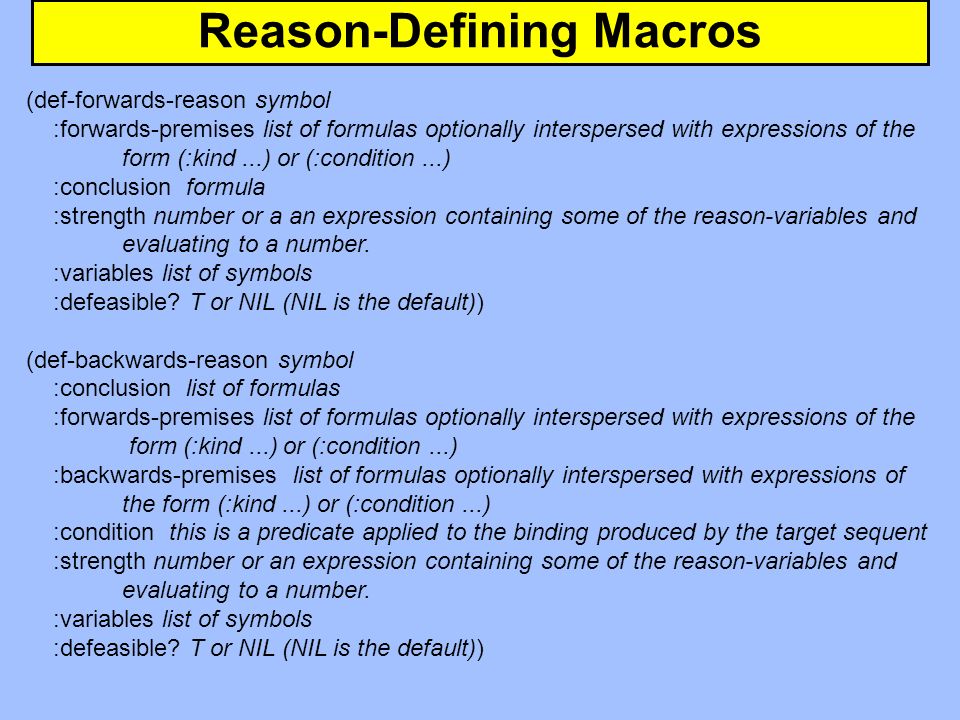 Reason-Defining Macros

(def-forwards-reason symbol
:forwards-premises list of formulas optionally interspersed with expressions of the form (:kind ...) or (:condition ...)
:conclusion formula
:strength number or a an expression containing some of the reason-variables and evaluating to a number.
:variables list of symbols
:defeasible? T or NIL (NIL is the default))

(def-backwards-reason symbol
:conclusion list of formulas
:forwards-premises list of formulas optionally interspersed with expressions of the form (:kind ...) or (:condition ...)
:backwards-premises list of formulas optionally interspersed with expressions of the form (:kind ...) or (:condition ...)
:condition this is a predicate applied to the binding produced by the target sequent
:strength number or an expression containing some of the reason-variables and evaluating to a number.
:variables list of symbols
:defeasible? T or NIL (NIL is the default))